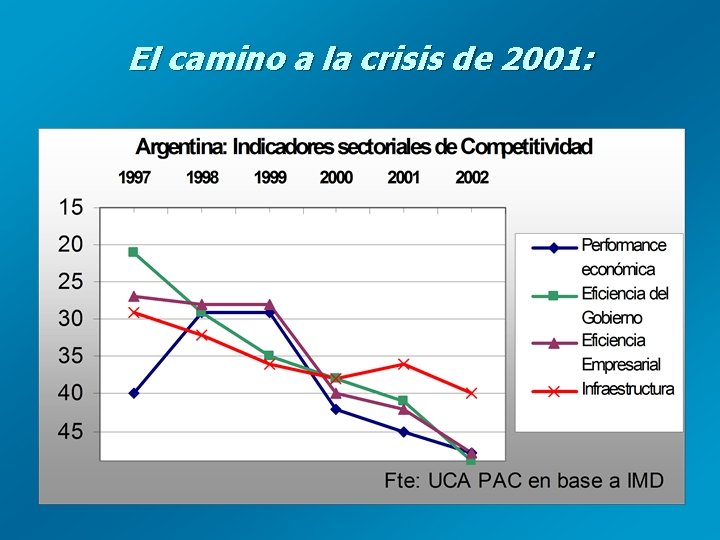 El camino a la crisis de 2001:

Argentina: Indicadores sectoriales de Competitividad

1997 1998 1999 2000 2001 2002

15
20
25
30
35
40
45

Performance económica
Eficiencia del Gobierno
Eficiencia Empresarial
Infraestructura

Fte: UCA PAC en base a IMD